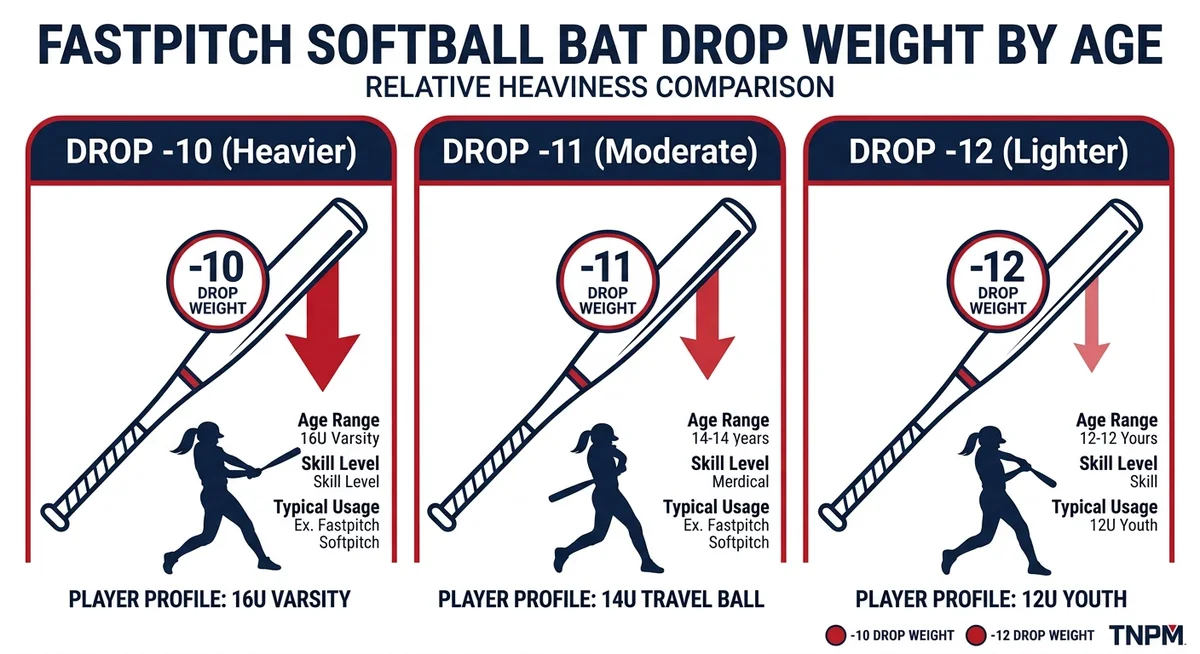 FASTPITCH SOFTBALL BAT DROP WEIGHT BY AGE
RELATIVE HEAVINESS COMPARISON

DROP -10 (Heavier)
-10
DROP WEIGHT
Age Range
16U Varsity
Skill Level
Skill Level
Typical Usage
Ex. Fastpitch Softpitch
PLAYER PROFILE: 16U VARSITY

DROP -11 (Moderate)
-11
DROP WEIGHT
Age Range
14-14 years
Skill Level
Merdical
Typical Usage
Ex. Fastpitch Softpitch
PLAYER PROFILE: 14U TRAVEL BALL

DROP -12 (Lighter)
-12
DROP WEIGHT
Age Range
12-12 Yours
Skill Level
Skill
Typical Usage
12U Youth
PLAYER PROFILE: 12U YOUTH

-10 DROP WEIGHT
-12 DROP WEIGHT
TNPM